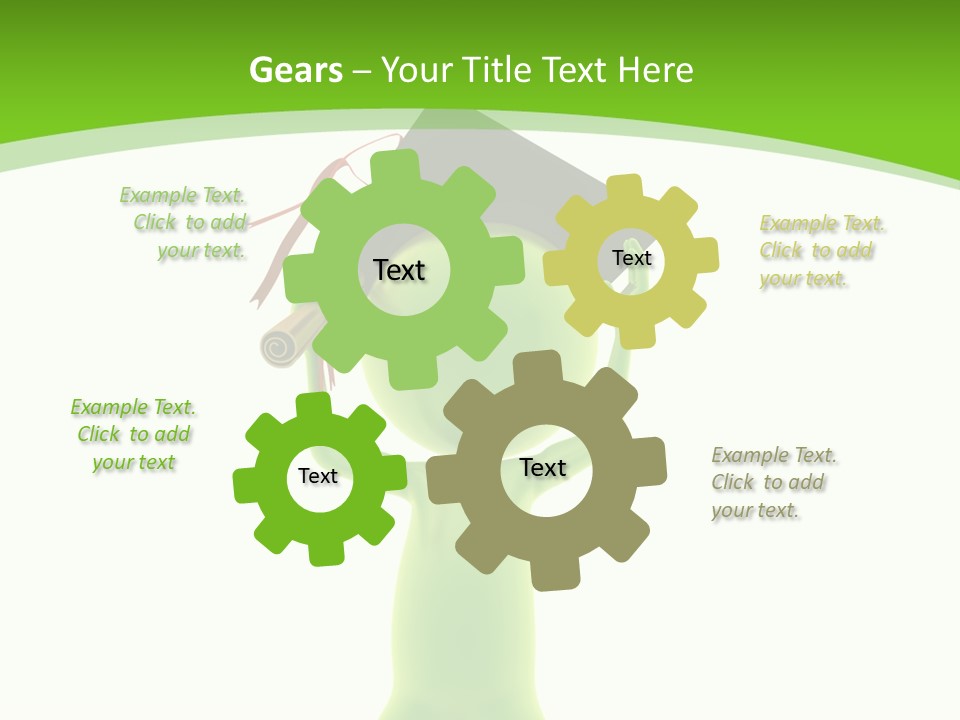 Gears – Your Title Text Here

Example Text. Click to add your text.

Text

Text

Example Text. Click to add your text.

Example Text. Click to add your text

Text

Text

Example Text. Click to add your text.